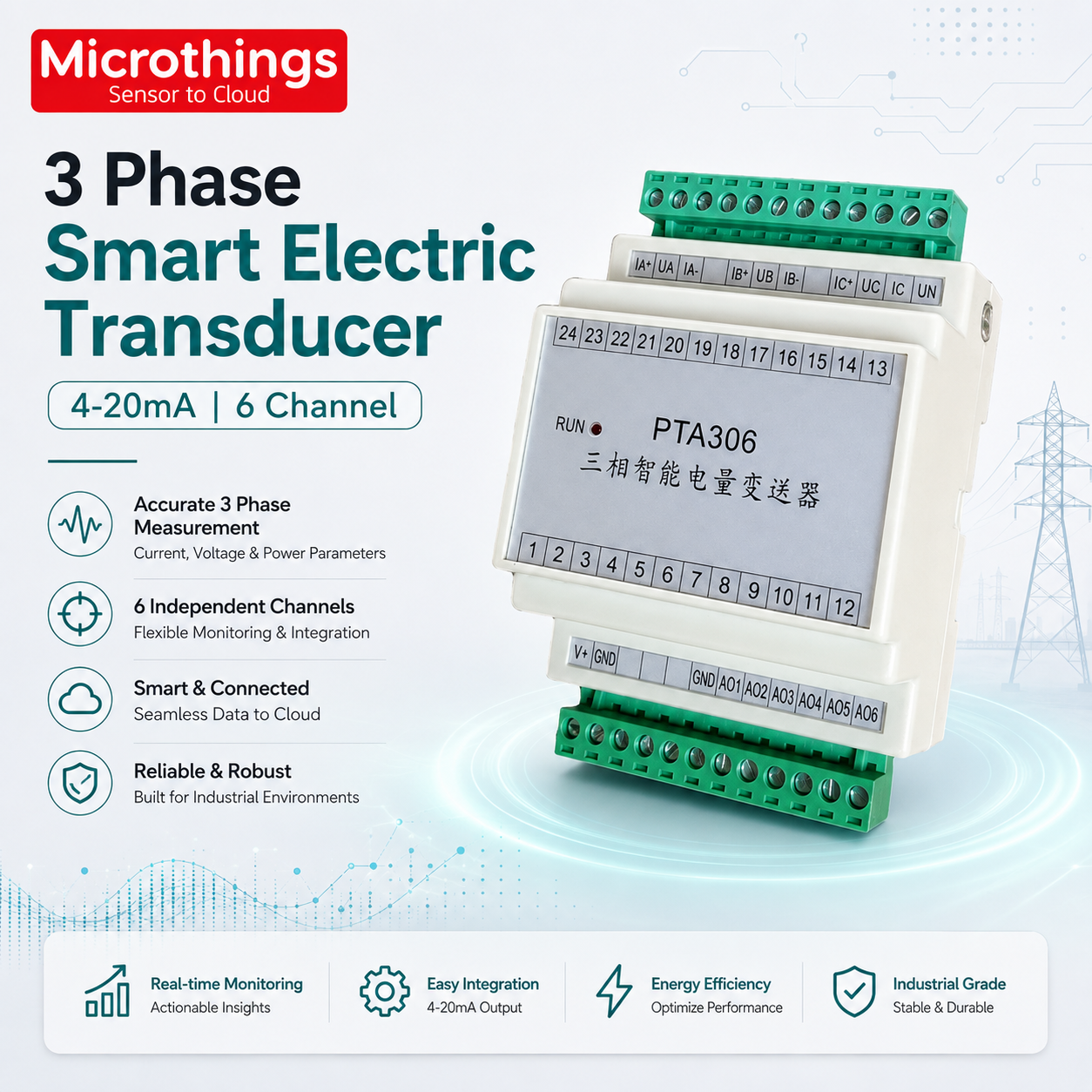 Microthings
Sensor to Cloud

3 Phase
Smart Electric
Transducer

4-20mA | 6 Channel

Accurate 3 Phase Measurement
Current, Voltage & Power Parameters

6 Independent Channels
Flexible Monitoring & Integration

Smart & Connected
Seamless Data to Cloud

Reliable & Robust
Built for Industrial Environments

IA+ UA IA- IB+ UB IB- IC+ UC IC UN

24 23 22 21 20 19 18 17 16 15 14 13

RUN

PTA306
三相智能电量变送器

1 2 3 4 5 6 7 8 9 10 11 12

V+ GND GND AO1 AO2 AO3 AO4 AO5 AO6

Real-time Monitoring
Actionable Insights

Easy Integration
4-20mA Output

Energy Efficiency
Optimize Performance

Industrial Grade
Stable & Durable